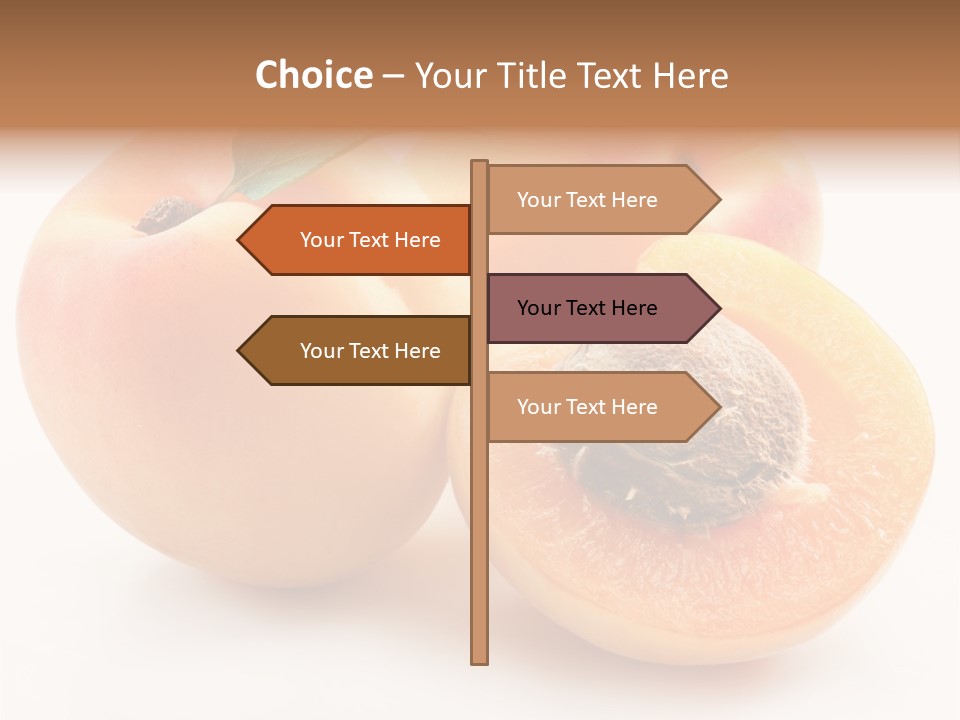 Choice – Your Title Text Here

Your Text Here

Your Text Here

Your Text Here

Your Text Here

Your Text Here